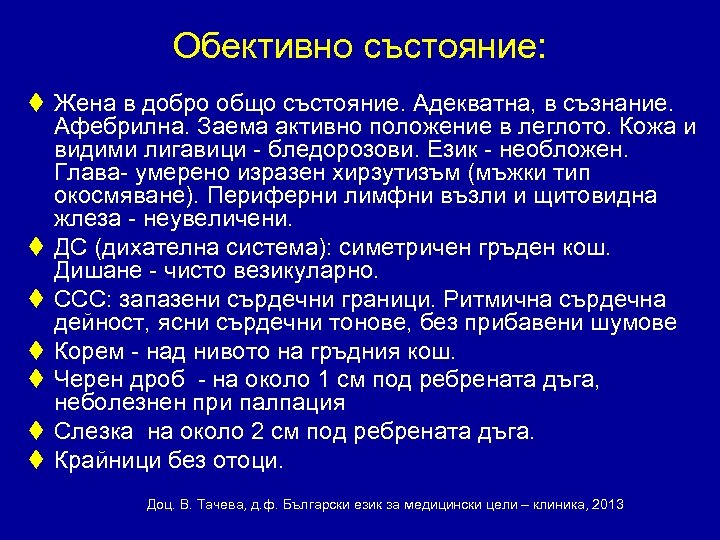 Обективно състояние:

♦ Жена в добро общо състояние. Адекватна, в съзнание. Афебрилна. Заема активно положение в леглото. Кожа и видими лигавици - бледорозови. Език - необложен. Глава- умерено изразен хирзутизъм (мъжки тип окосмяване). Периферни лимфни възли и щитовидна жлеза - неувеличени.

♦ ДС (дихателна система): симетричен гръден кош. Дишане - чисто везикуларно.

♦ ССС: запазени сърдечни граници. Ритмична сърдечна дейност, ясни сърдечни тонове, без прибавени шумове

♦ Корем - над нивото на гръдния кош.

♦ Черен дроб - на около 1 см под ребрената дъга, неболезнен при палпация

♦ Слезка на около 2 см под ребрената дъга.

♦ Крайници без отоци.

Доц. В. Тачева, д.ф. Български език за медицински цели – клиника, 2013